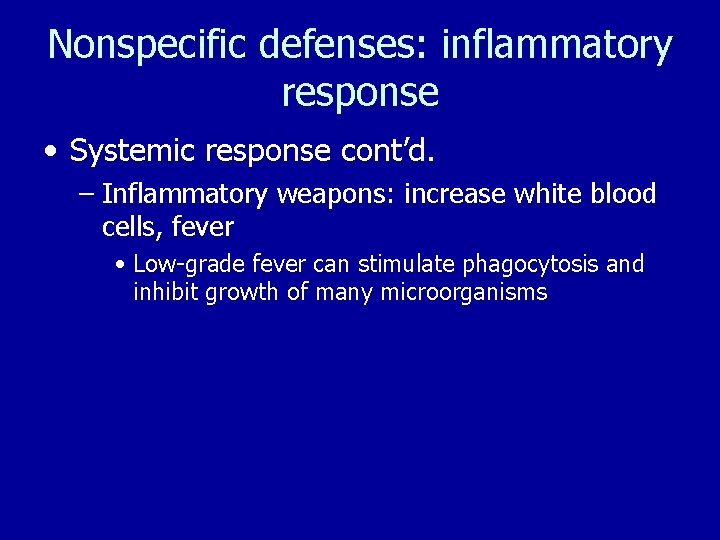 Nonspecific defenses: inflammatory response

• Systemic response cont’d.
– Inflammatory weapons: increase white blood cells, fever
• Low-grade fever can stimulate phagocytosis and inhibit growth of many microorganisms